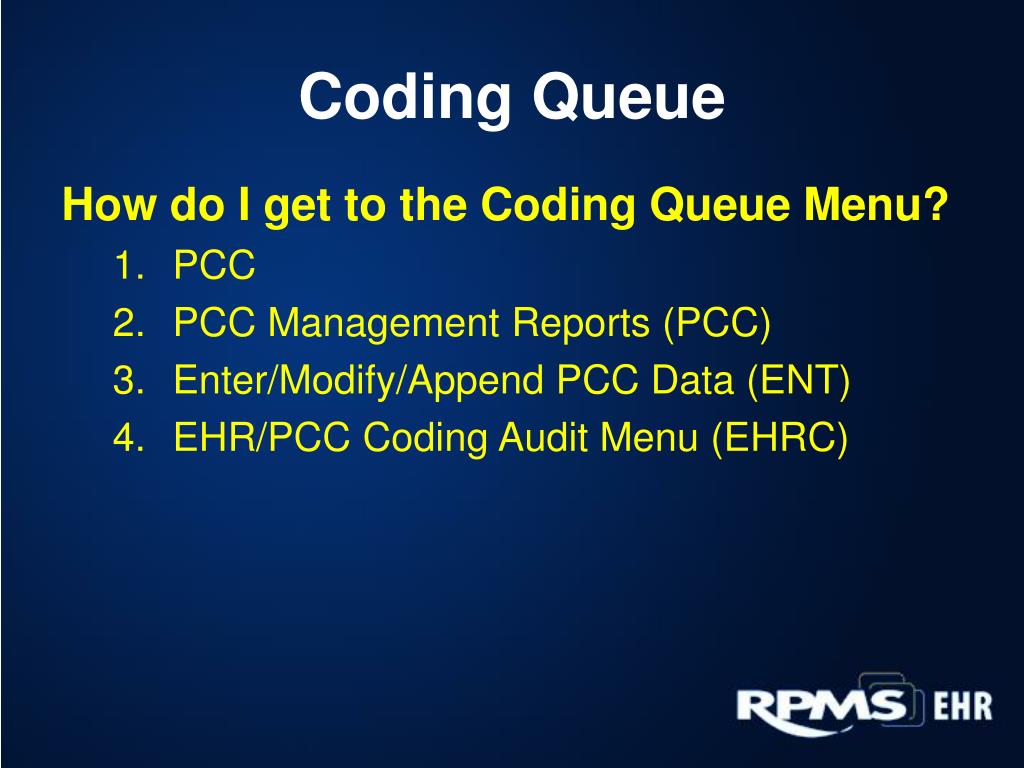 Coding Queue

How do I get to the Coding Queue Menu?

1. PCC
2. PCC Management Reports (PCC)
3. Enter/Modify/Append PCC Data (ENT)
4. EHR/PCC Coding Audit Menu (EHRC)

RPMS EHR